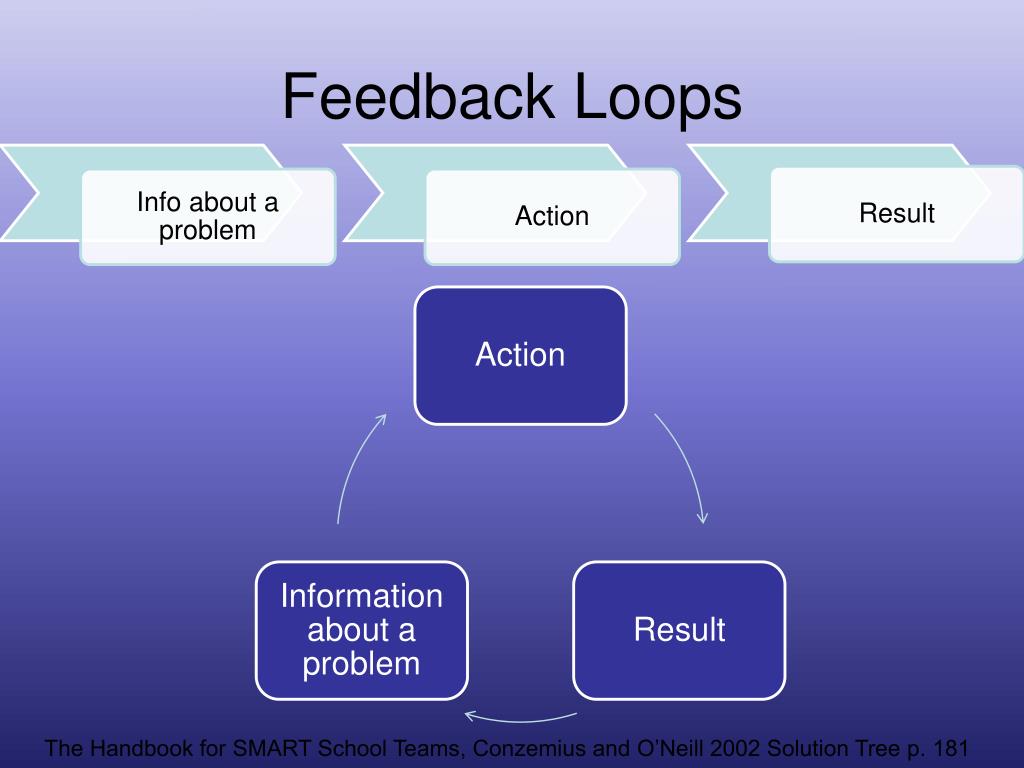 Feedback Loops

Info about a problem

Action

Result

Action

Result

Information about a problem

The Handbook for SMART School Teams, Conzemius and O'Neill 2002 Solution Tree p. 181